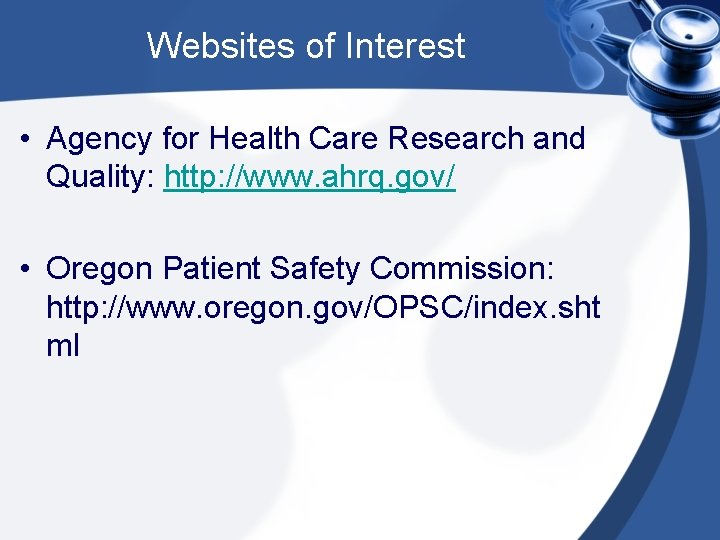 Websites of Interest

• Agency for Health Care Research and Quality: http://www.ahrq.gov/

• Oregon Patient Safety Commission: http://www.oregon.gov/OPSC/index.shtml